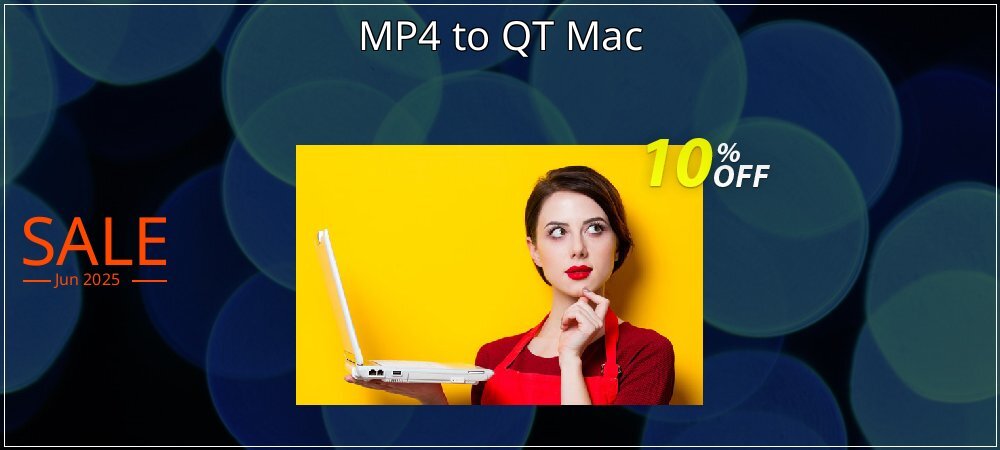 MP4 to QT Mac

10% OFF

SALE
Jun 2025